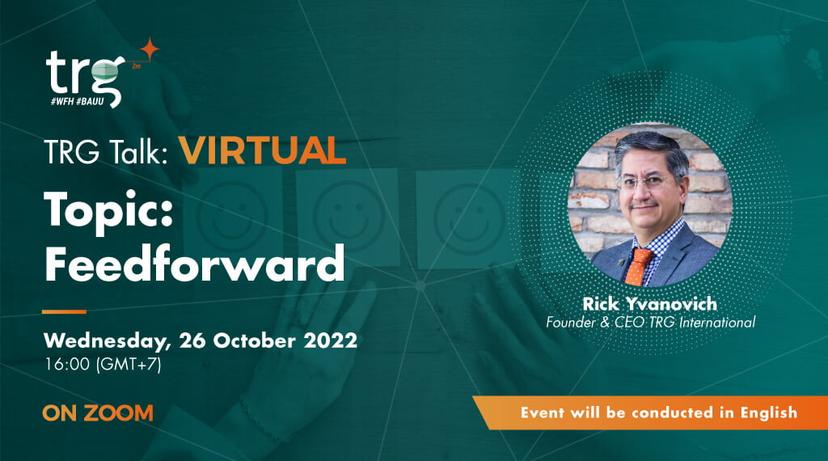 trg
#WFH #BAUU

TRG Talk: VIRTUAL

Topic: Feedforward

Wednesday, 26 October 2022
16:00 (GMT+7)

ON ZOOM

Rick Yvanovich
Founder & CEO TRG International

Event will be conducted in English